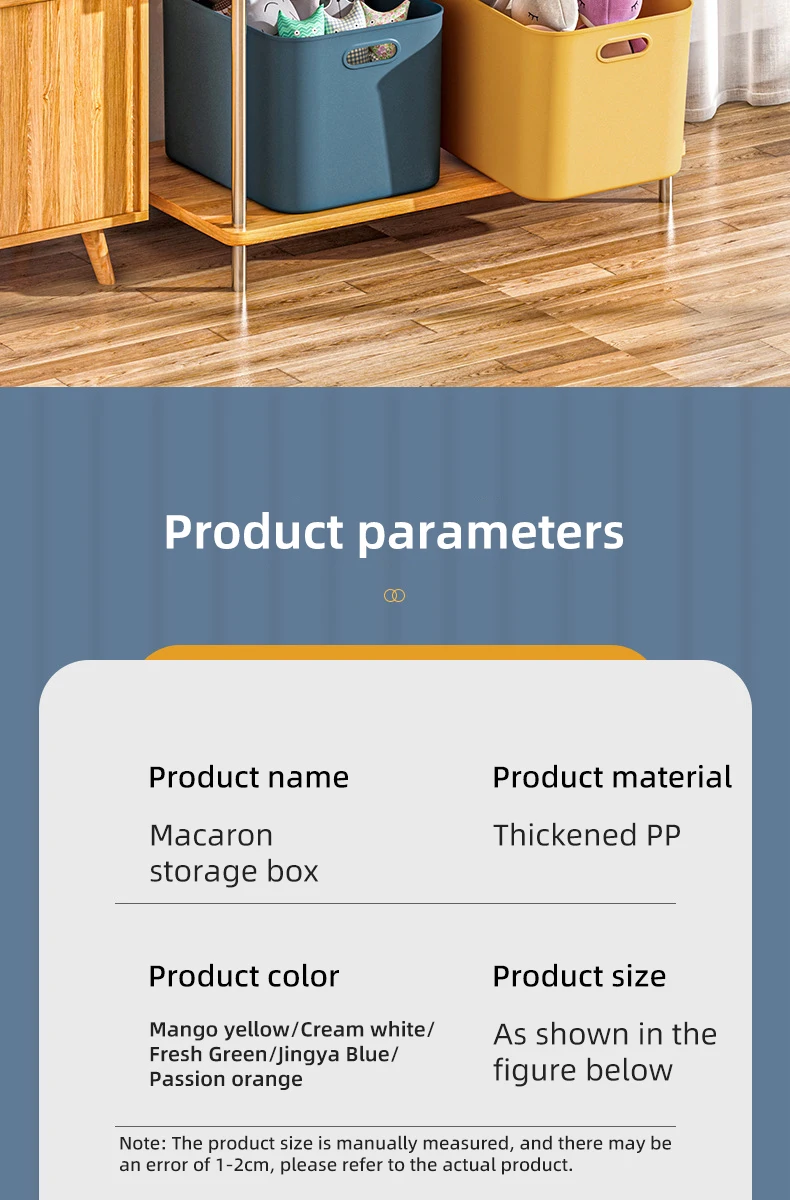 Product parameters

Product name

Macaron storage box

Product material

Thickened PP

Product color

Mango yellow/Cream white/ Fresh Green/Jingya Blue/ Passion orange

Product size

As shown in the figure below

Note: The product size is manually measured, and there may be an error of 1-2cm, please refer to the actual product.